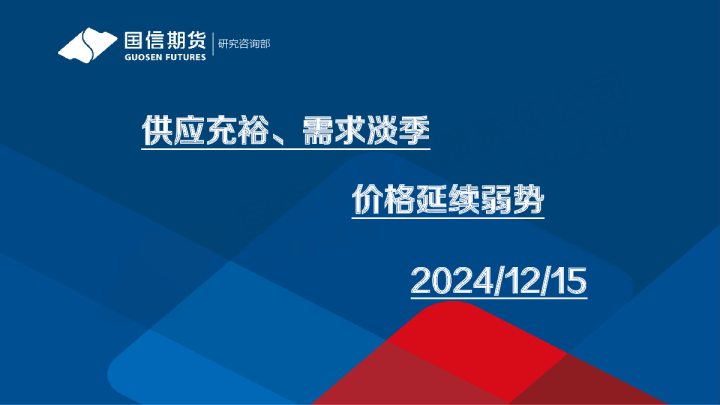 国信期货
GUOSEN FUTURES
研究咨询部

供应充裕、需求淡季

价格延续弱势

2024/12/15